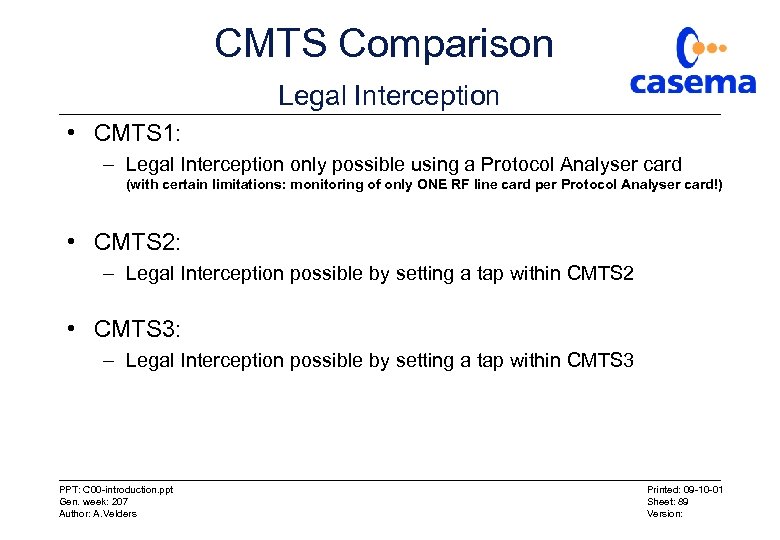 CMTS Comparison

casema

Legal Interception

• CMTS1:
– Legal Interception only possible using a Protocol Analyser card
(with certain limitations: monitoring of only ONE RF line card per Protocol Analyser card!)

• CMTS2:
– Legal Interception possible by setting a tap within CMTS2

• CMTS3:
– Legal Interception possible by setting a tap within CMTS3

PPT: C00-introduction.ppt
Gen. week: 207
Author: A.Velders

Printed: 09-10-01
Sheet: 89
Version: